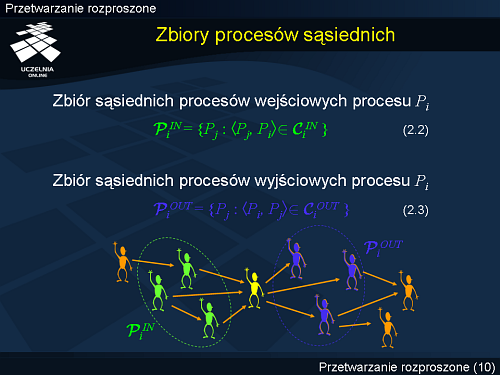 Przetwarzanie rozproszone

UCZELNIA ONLINE

Zbiory procesów sąsiednich

Zbiór sąsiednich procesów wejściowych procesu $P_i$

$\mathcal{P}_i^{IN} = \{P_j : \langle P_j, P_i \rangle \in \mathcal{C}_i^{IN}\}$ (2.2)

Zbiór sąsiednich procesów wyjściowych procesu $P_i$

$\mathcal{P}_i^{OUT} = \{P_j : \langle P_i, P_j \rangle \in \mathcal{C}_i^{OUT}\}$ (2.3)

$\mathcal{P}_i^{OUT}$

$\mathcal{P}_i^{IN}$

Przetwarzanie rozproszone (10)